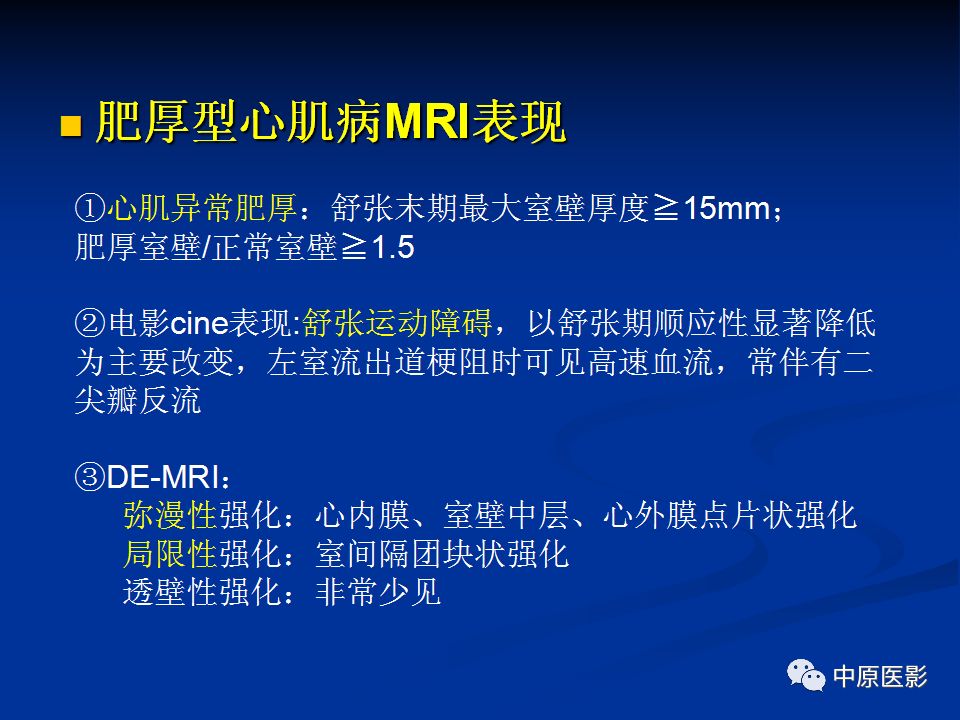 ■ 肥厚型心肌病MRI表现

①心肌异常肥厚：舒张末期最大室壁厚度≧15mm；肥厚室壁/正常室壁≧1.5

②电影cine表现:舒张运动障碍，以舒张期顺应性显著降低为主要改变，左室流出道梗阻时可见高速血流，常伴有二尖瓣反流

③DE-MRI：
弥漫性强化：心内膜、室壁中层、心外膜点片状强化
局限性强化：室间隔团块状强化
透壁性强化：非常少见

中原医影